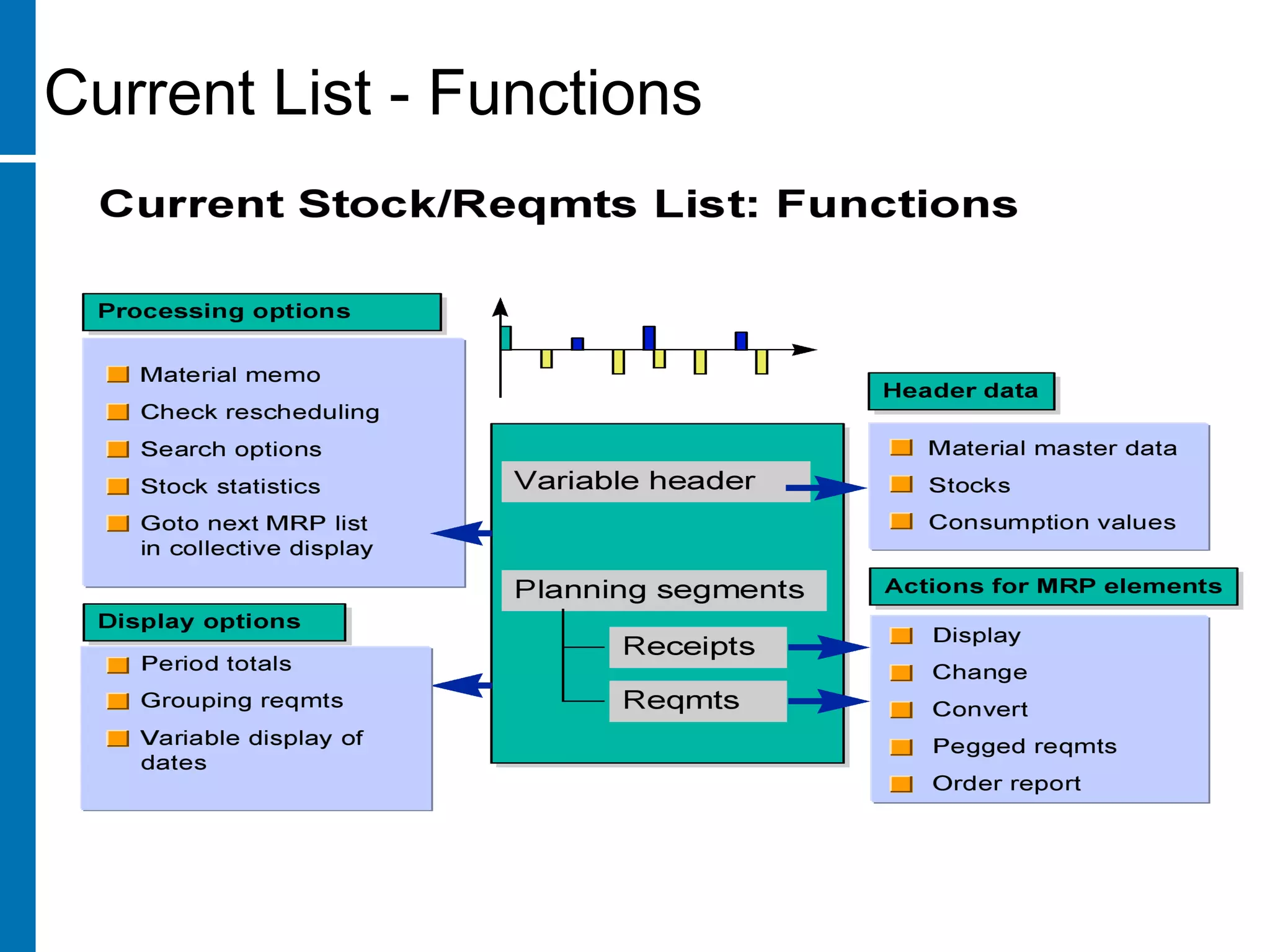 Current List - Functions

Current Stock/Reqmts List: Functions

Processing options

Material memo
Check rescheduling
Search options
Stock statistics
Goto next MRP list in collective display

Display options

Period totals
Grouping reqmts
Variable display of dates

Variable header

Planning segments

Receipts

Reqmts

Header data

Material master data
Stocks
Consumption values

Actions for MRP elements

Display
Change
Convert
Pegged reqmts
Order report